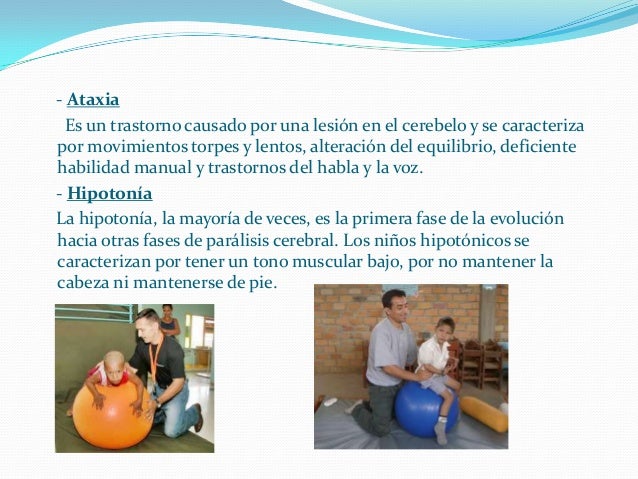 - Ataxia

Es un trastorno causado por una lesión en el cerebelo y se caracteriza por movimientos torpes y lentos, alteración del equilibrio, deficiente habilidad manual y trastornos del habla y la voz.

- Hipotonía

La hipotonía, la mayoría de veces, es la primera fase de la evolución hacia otras fases de parálisis cerebral. Los niños hipotónicos se caracterizan por tener un tono muscular bajo, por no mantener la cabeza ni mantenerse de pie.